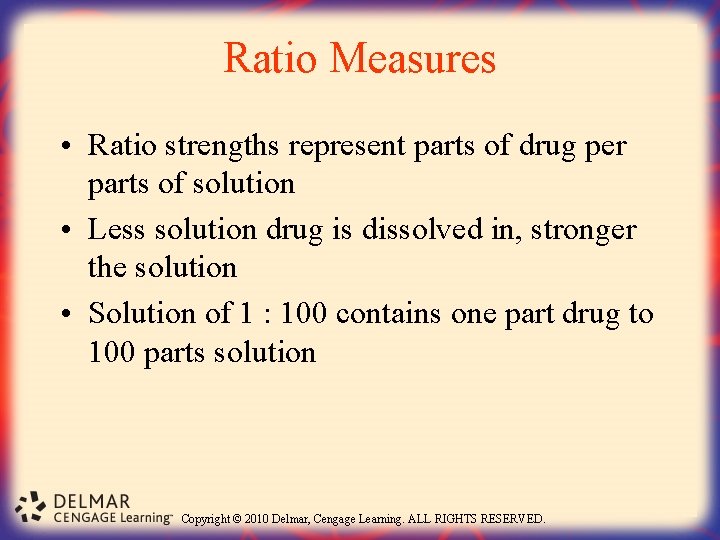 Ratio Measures

• Ratio strengths represent parts of drug per parts of solution
• Less solution drug is dissolved in, stronger the solution
• Solution of 1 : 100 contains one part drug to 100 parts solution

DELMAR
CENGAGE Learning™ Copyright © 2010 Delmar, Cengage Learning. ALL RIGHTS RESERVED.